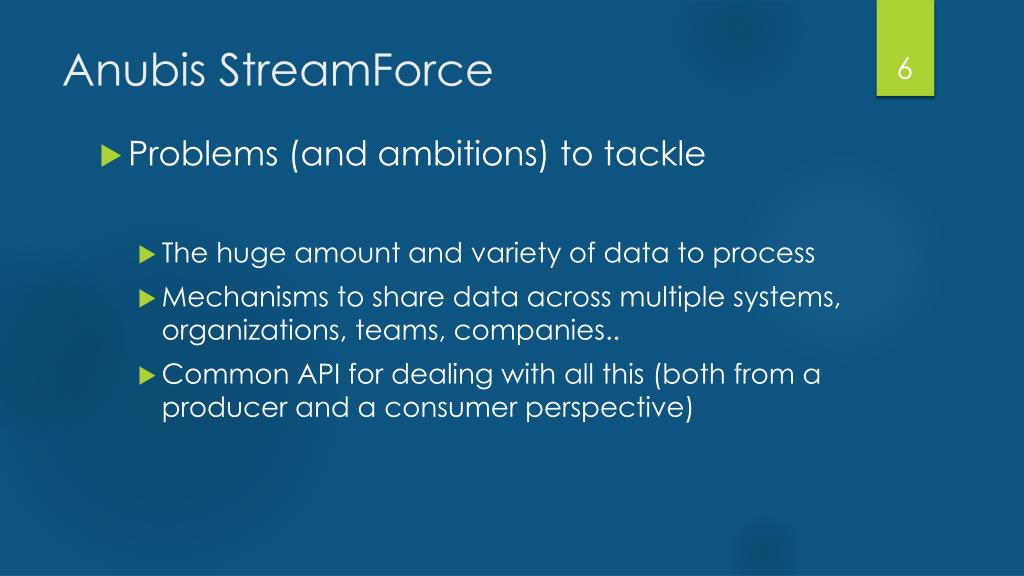 Anubis StreamForce

6

Problems (and ambitions) to tackle

The huge amount and variety of data to process

Mechanisms to share data across multiple systems, organizations, teams, companies..

Common API for dealing with all this (both from a producer and a consumer perspective)